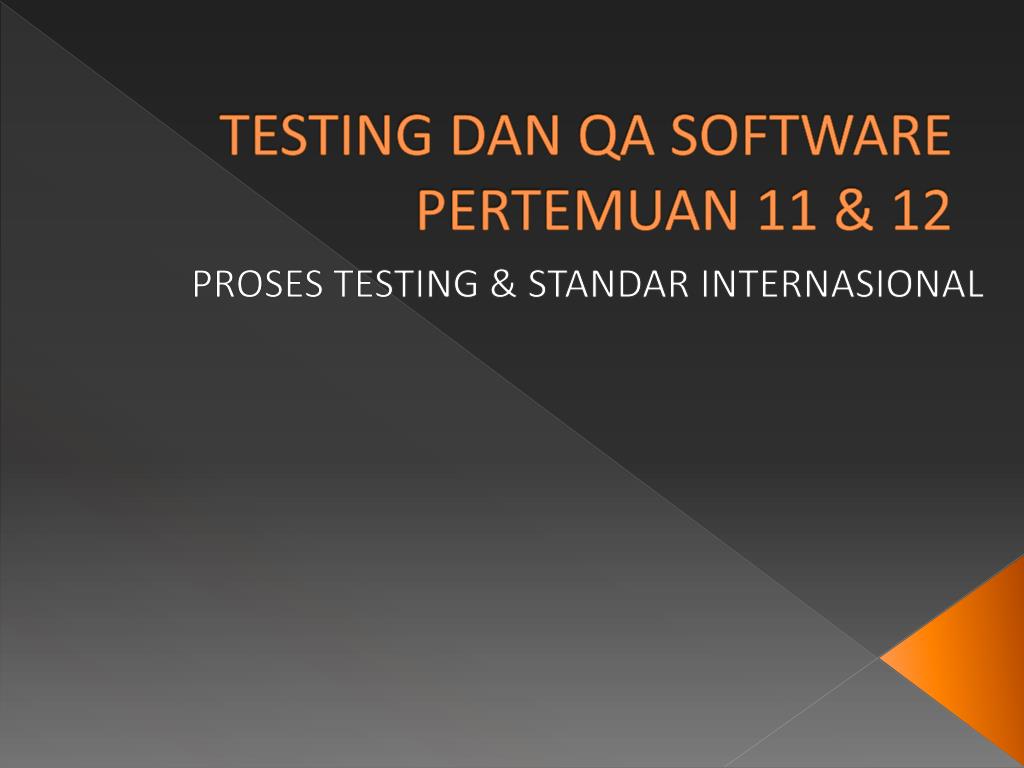 TESTING DAN QA SOFTWARE
PERTEMUAN 11 & 12

PROSES TESTING & STANDAR INTERNASIONAL